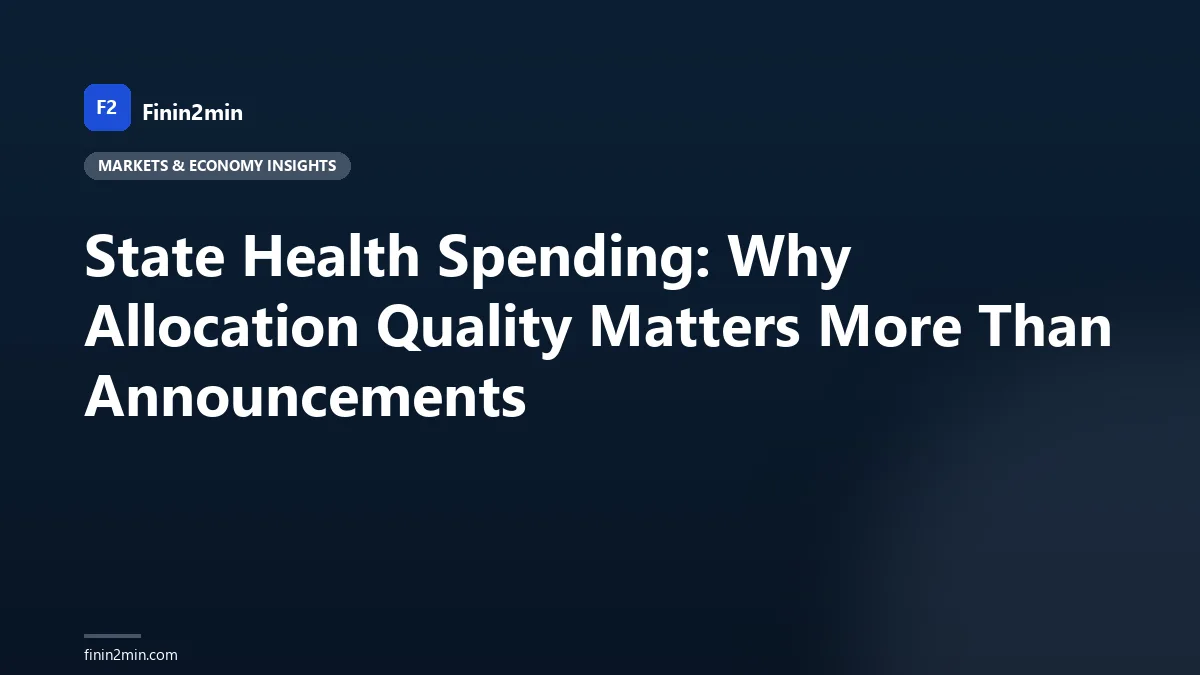 F2 Finin2min

MARKETS & ECONOMY INSIGHTS

State Health Spending: Why Allocation Quality Matters More Than Announcements

finin2min.com